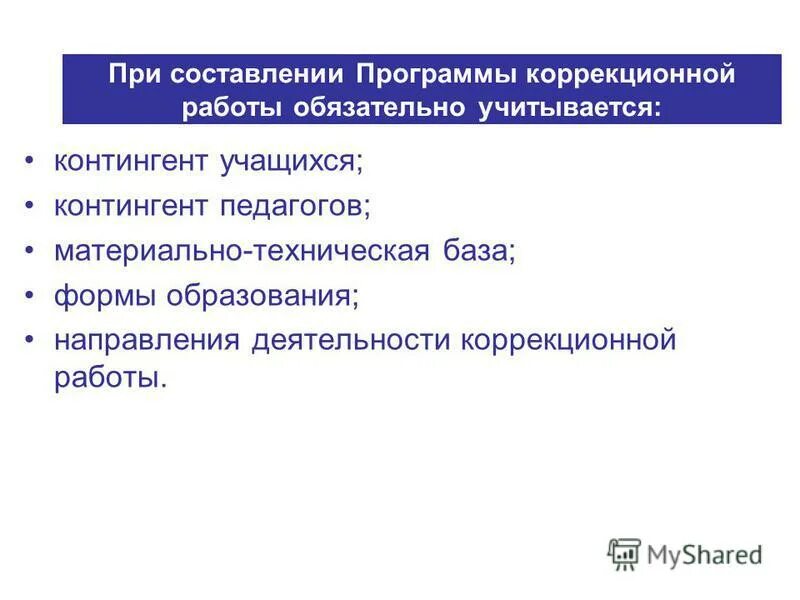 При составлении Программы коррекционной работы обязательно учитывается:

• контингент учащихся;
• контингент педагогов;
• материально-техническая база;
• формы образования;
• направления деятельности коррекционной работы.

MyShared